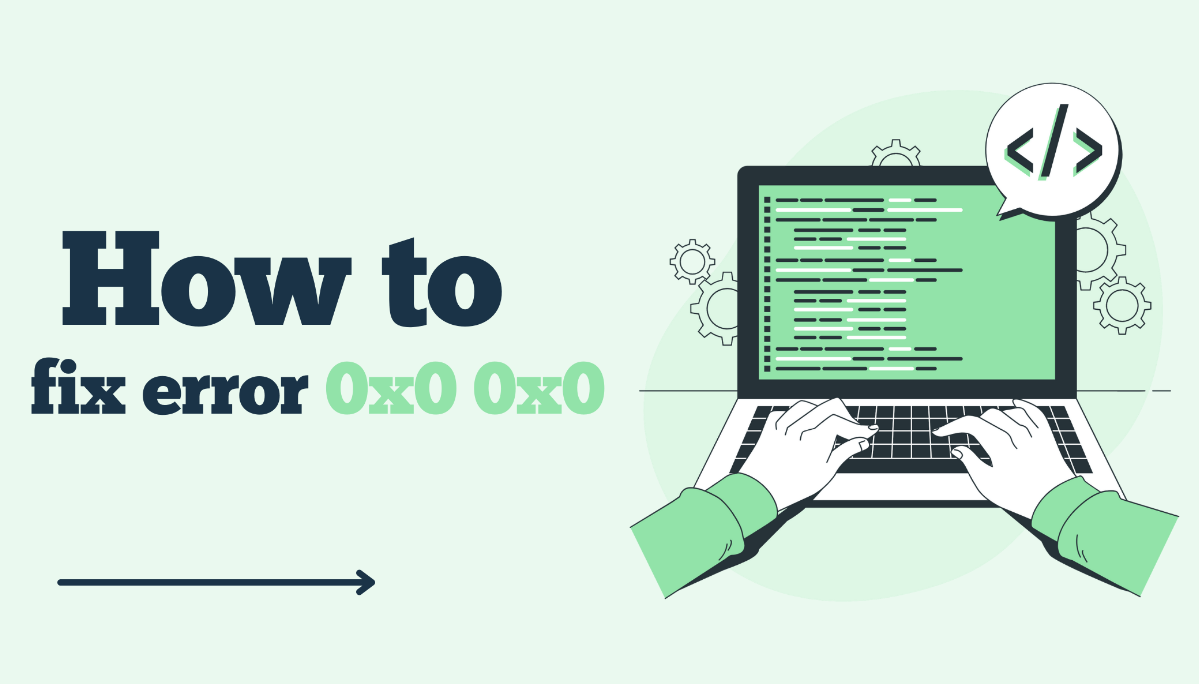 How to
fix error 0x0 0x0

</>